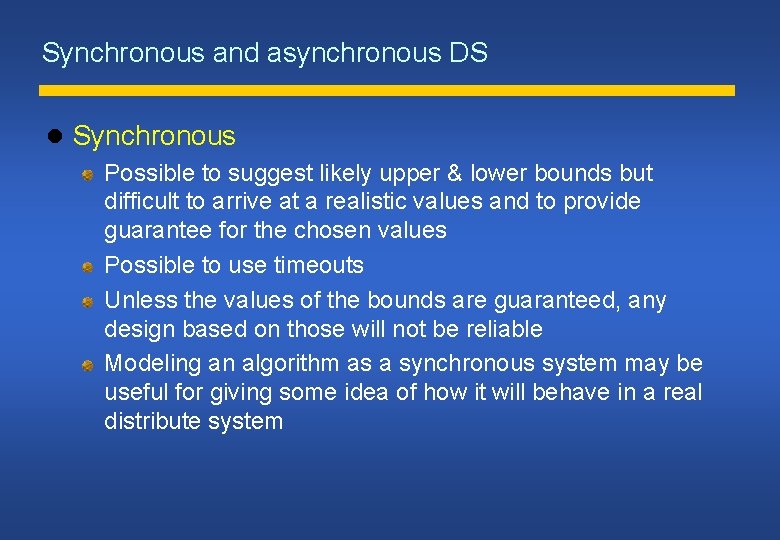 Synchronous and asynchronous DS

Synchronous

Possible to suggest likely upper & lower bounds but difficult to arrive at a realistic values and to provide guarantee for the chosen values

Possible to use timeouts

Unless the values of the bounds are guaranteed, any design based on those will not be reliable

Modeling an algorithm as a synchronous system may be useful for giving some idea of how it will behave in a real distribute system